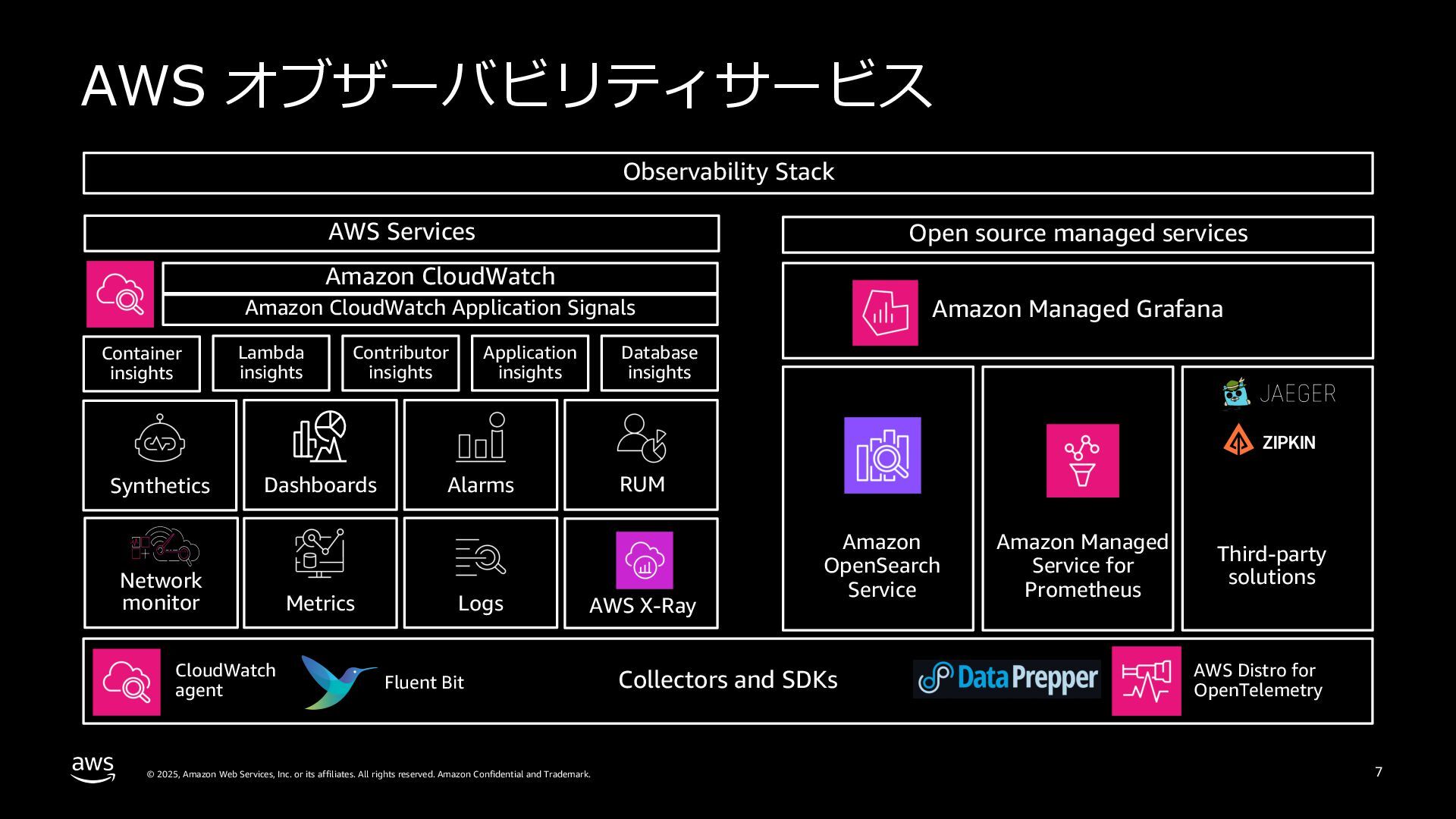 AWS オブザーバビリティサービス

Observability Stack

AWS Services

Amazon CloudWatch

Amazon CloudWatch Application Signals

Container insights

Lambda insights

Contributor insights

Application insights

Database insights

Synthetics

Dashboards

Alarms

RUM

Network monitor

Metrics

Logs

AWS X-Ray

Open source managed services

Amazon Managed Grafana

Amazon OpenSearch Service

Amazon Managed Service for Prometheus

JAEGER

ZIPKIN

Third-party solutions

CloudWatch agent

Fluent Bit

Collectors and SDKs

Data Prepper

AWS Distro for OpenTelemetry

aws

© 2025, Amazon Web Services, Inc. or its affiliates. All rights reserved. Amazon Confidential and Trademark.

7